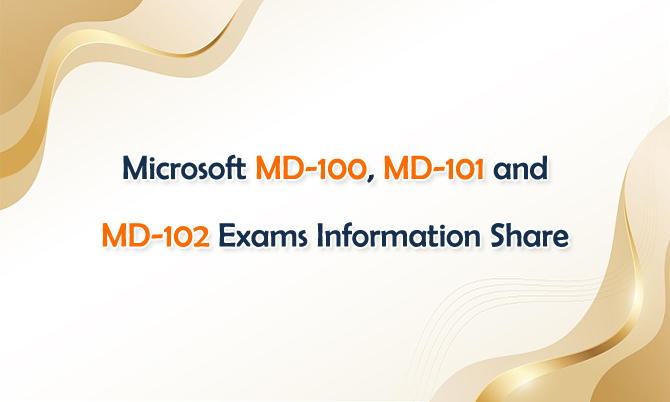 Microsoft MD-100, MD-101 and MD-102 Exams Information Share